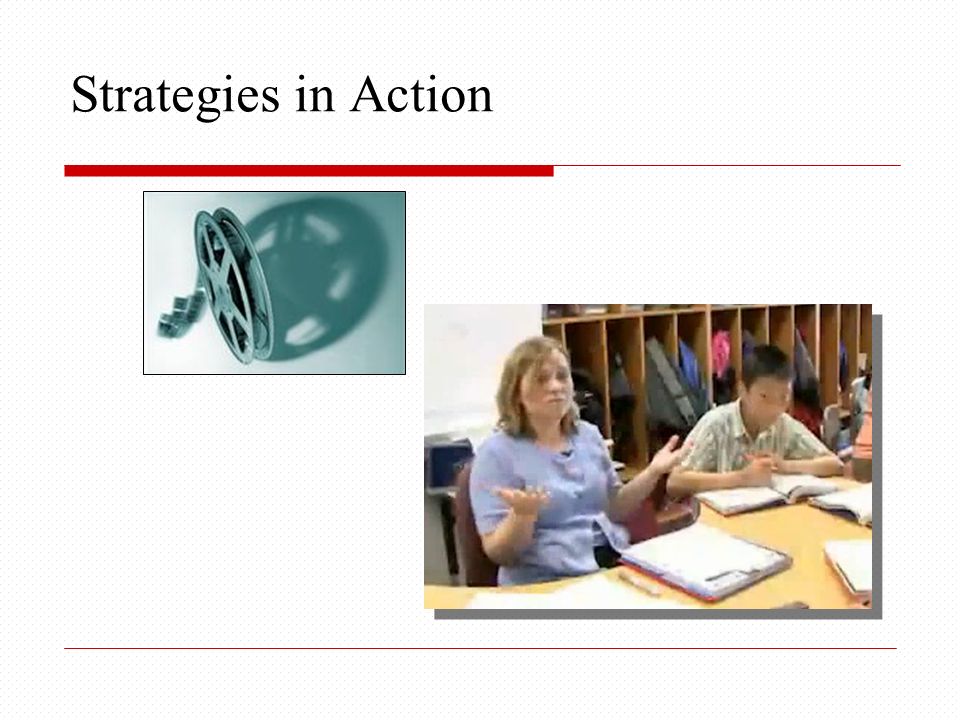 Strategies in Action